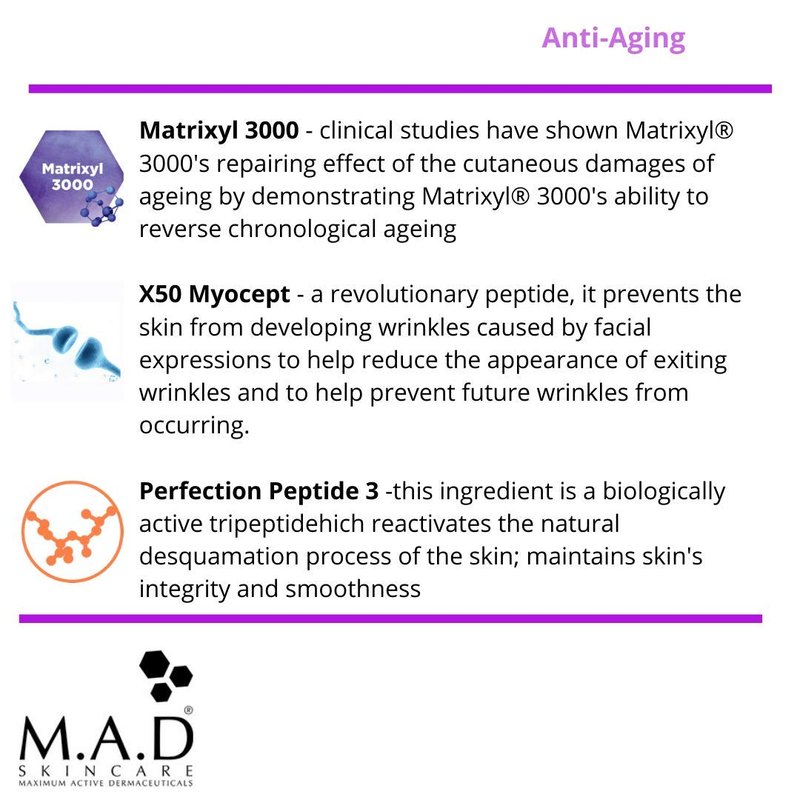 Anti-Aging

Matrixyl 3000

Matrixyl 3000 - clinical studies have shown Matrixyl® 3000's repairing effect of the cutaneous damages of ageing by demonstrating Matrixyl® 3000's ability to reverse chronological ageing

X50 Myocept - a revolutionary peptide, it prevents the skin from developing wrinkles caused by facial expressions to help reduce the appearance of exiting wrinkles and to help prevent future wrinkles from occurring.

Perfection Peptide 3 -this ingredient is a biologically active tripeptidehich reactivates the natural desquamation process of the skin; maintains skin's integrity and smoothness

M.A.D®
SKINCARE
MAXIMUM ACTIVE DERMACEUTICALS